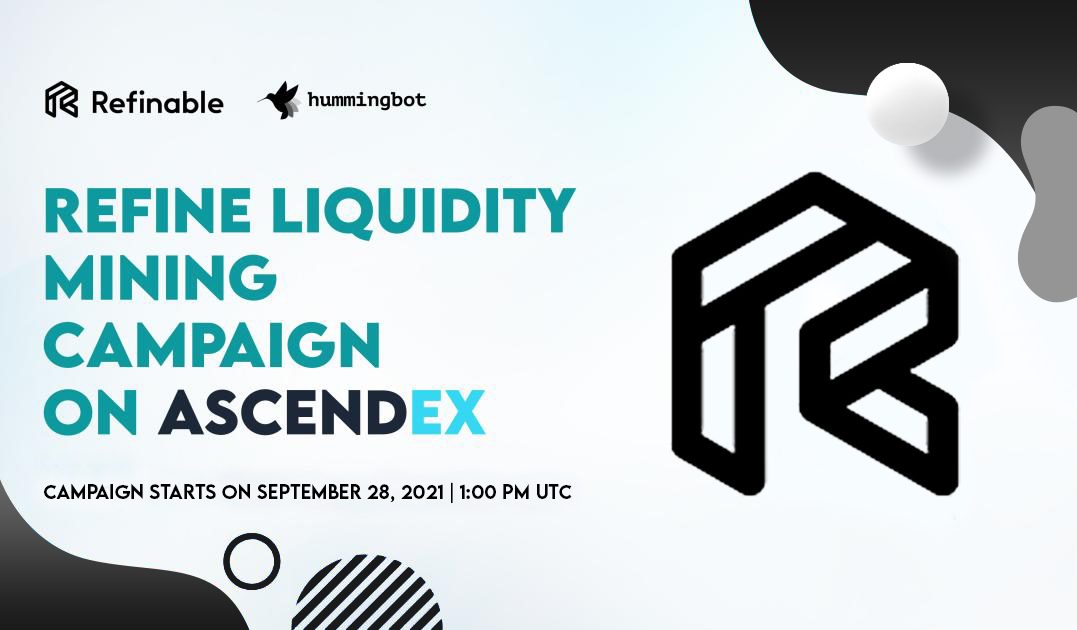 Refinable hummingbot

REFINE LIQUIDITY MINING CAMPAIGN ON ASCENDEX

CAMPAIGN STARTS ON SEPTEMBER 28, 2021 | 1:00 PM UTC